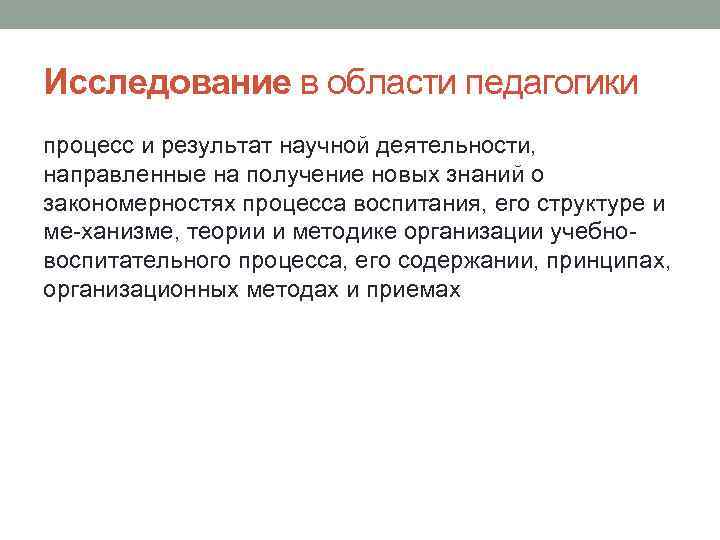 Исследование в области педагогики

процесс и результат научной деятельности, направленные на получение новых знаний о закономерностях процесса воспитания, его структуре и ме-ханизме, теории и методике организации учебно-воспитательного процесса, его содержании, принципах, организационных методах и приемах